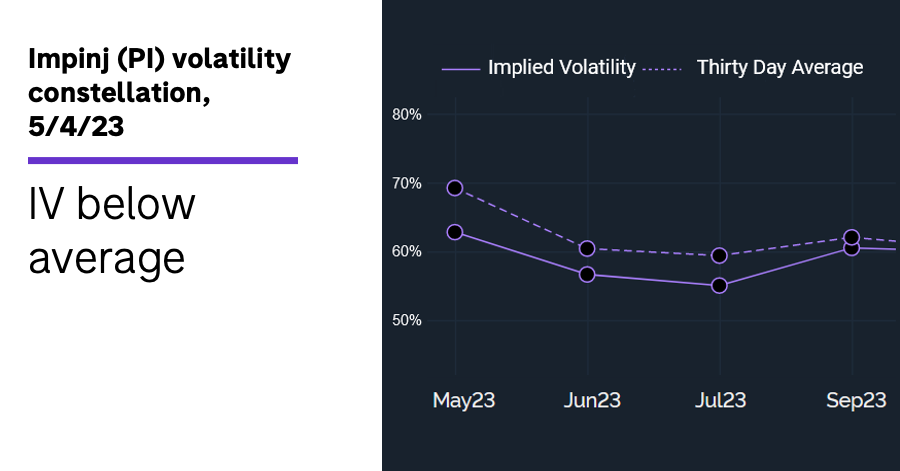 Impinj (PI) volatility constellation, 5/4/23

IV below average

Implied Volatility Thirty Day Average

80%
70%
60%
50%

May23 Jun23 Jul23 Sep23